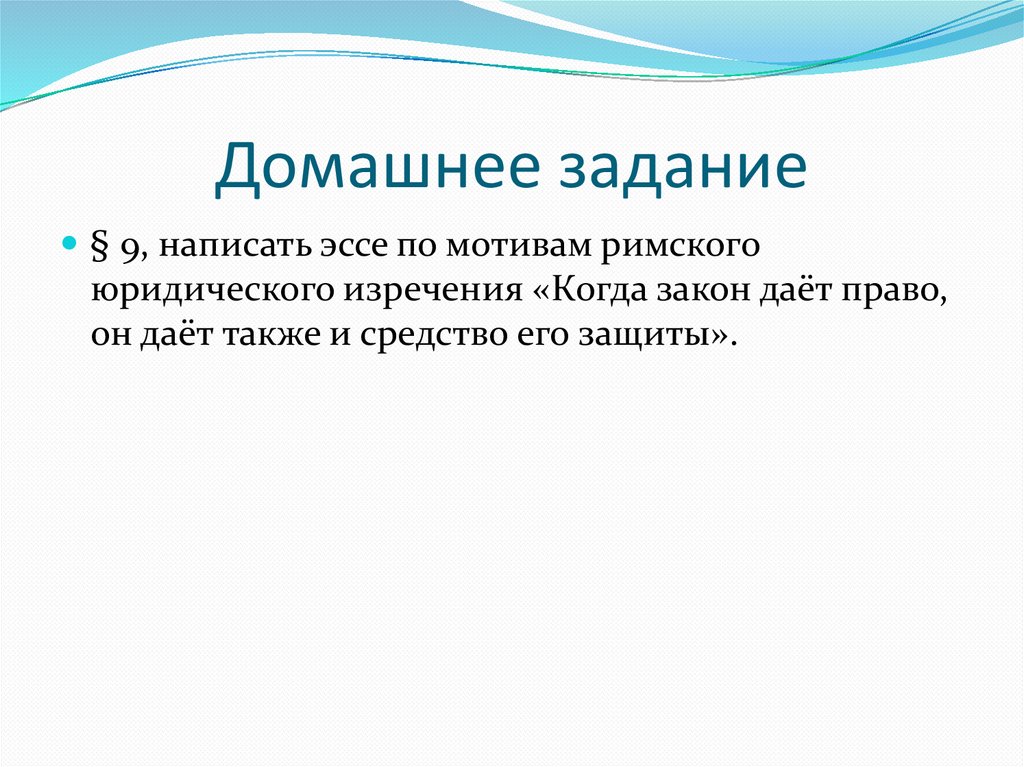 Домашнее задание

§ 9, написать эссе по мотивам римского юридического изречения «Когда закон даёт право, он даёт также и средство его защиты».